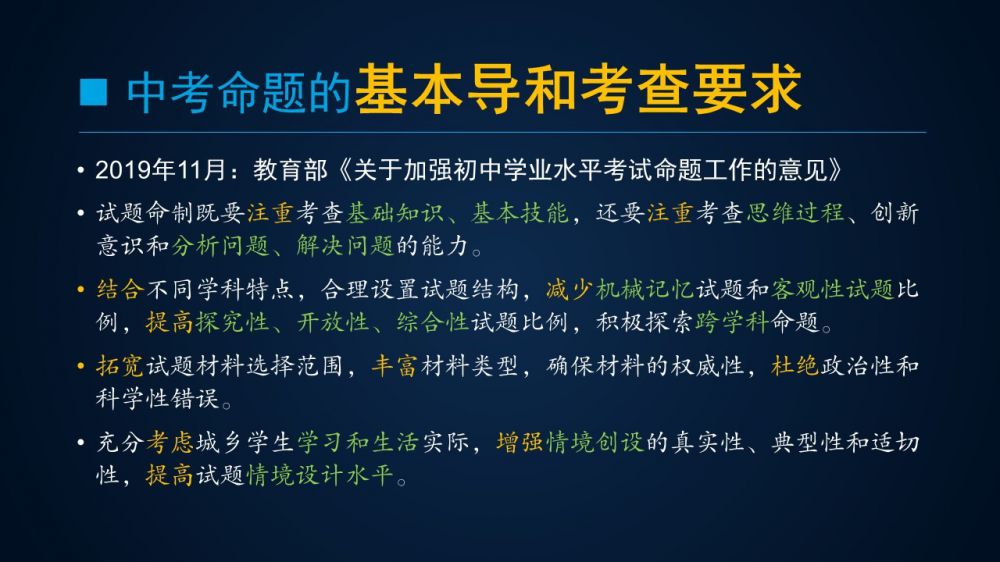 ■ 中考命题的基本导和考查要求

• 2019年11月：教育部《关于加强初中学业水平考试命题工作的意见》

• 试题命制既要注重考查基础知识、基本技能，还要注重考查思维过程、创新意识和分析问题、解决问题的能力。

• 结合不同学科特点，合理设置试题结构，减少机械记忆试题和客观性试题比例，提高探究性、开放性、综合性试题比例，积极探索跨学科命题。

• 拓宽试题材料选择范围，丰富材料类型，确保材料的权威性，杜绝政治性和科学性错误。

• 充分考虑城乡学生学习和生活实际，增强情境创设的真实性、典型性和适切性，提高试题情境设计水平。